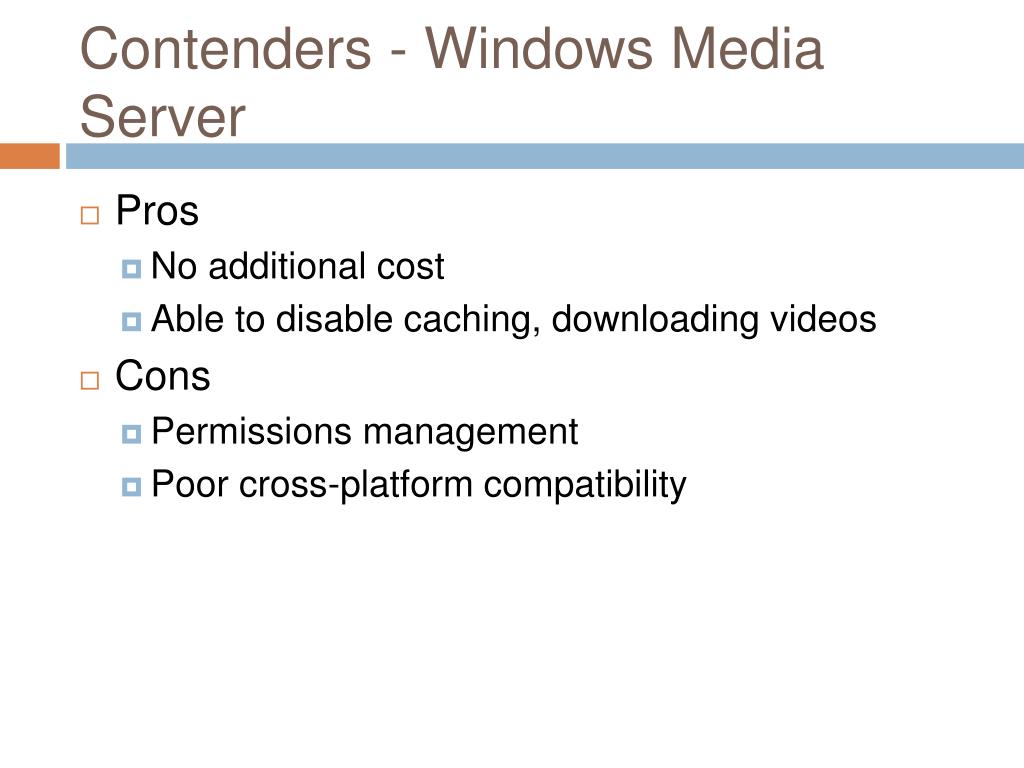 Contenders - Windows Media Server

Pros
No additional cost
Able to disable caching, downloading videos

Cons
Permissions management
Poor cross-platform compatibility